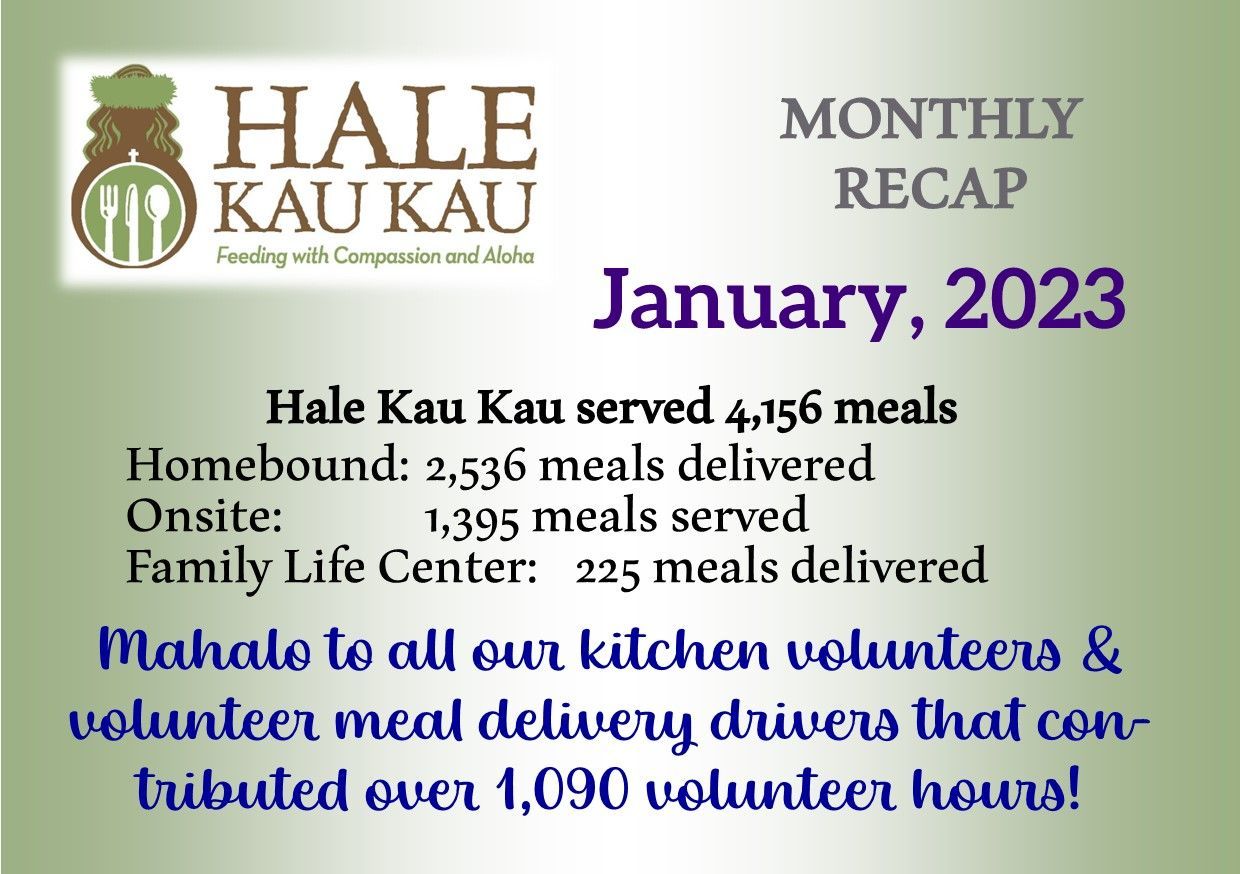 HALE KAU KAU
Feeding with Compassion and Aloha

MONTHLY RECAP

January, 2023

Hale Kau Kau served 4,156 meals
Homebound: 2,536 meals delivered
Onsite: 1,395 meals served
Family Life Center: 225 meals delivered

Mahalo to all our kitchen volunteers & volunteer meal delivery drivers that contributed over 1,090 volunteer hours!